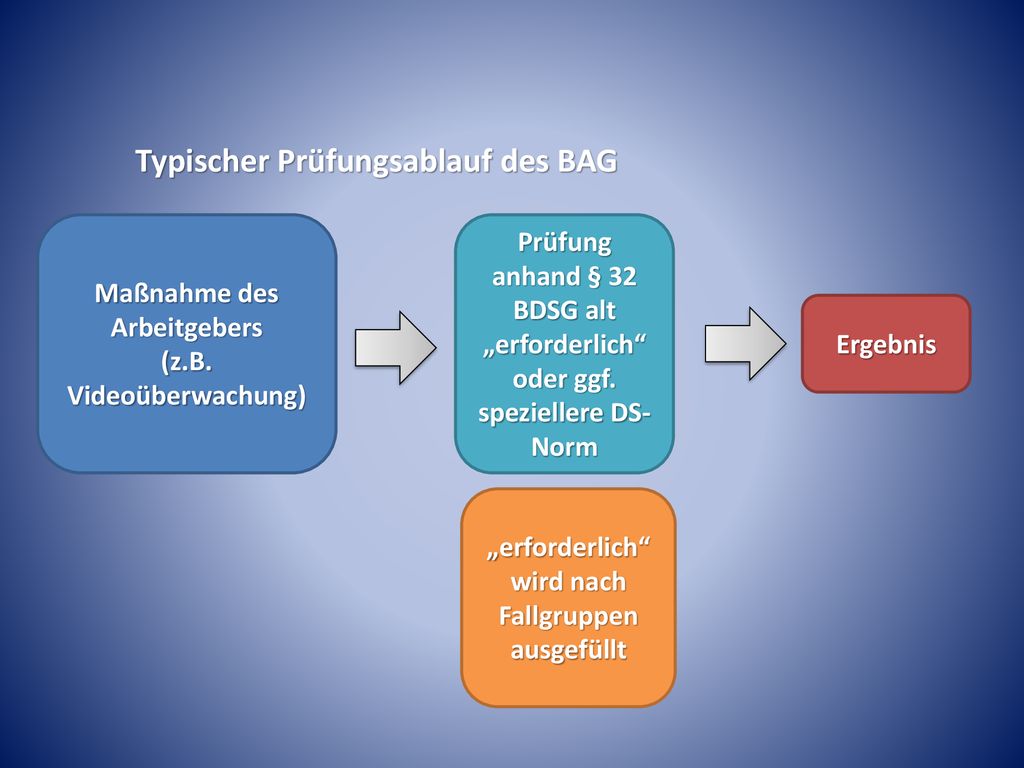 Typischer Prüfungsablauf des BAG

Maßnahme des Arbeitgebers (z.B. Videoüberwachung)

Prüfung anhand § 32 BDSG alt „erforderlich“ oder ggf. speziellere DS-Norm

Ergebnis

„erforderlich“ wird nach Fallgruppen ausgefüllt